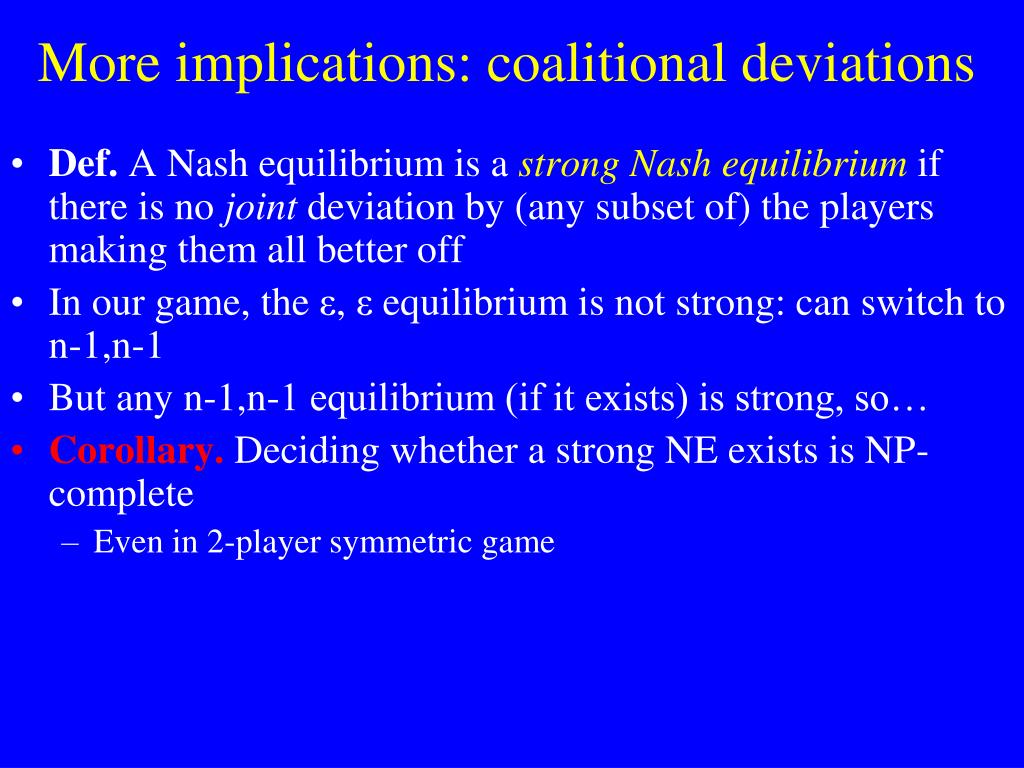 More implications: coalitional deviations

• Def. A Nash equilibrium is a strong Nash equilibrium if there is no joint deviation by (any subset of) the players making them all better off
• In our game, the ε, ε equilibrium is not strong: can switch to n-1,n-1
• But any n-1,n-1 equilibrium (if it exists) is strong, so…
• Corollary. Deciding whether a strong NE exists is NP-complete
– Even in 2-player symmetric game